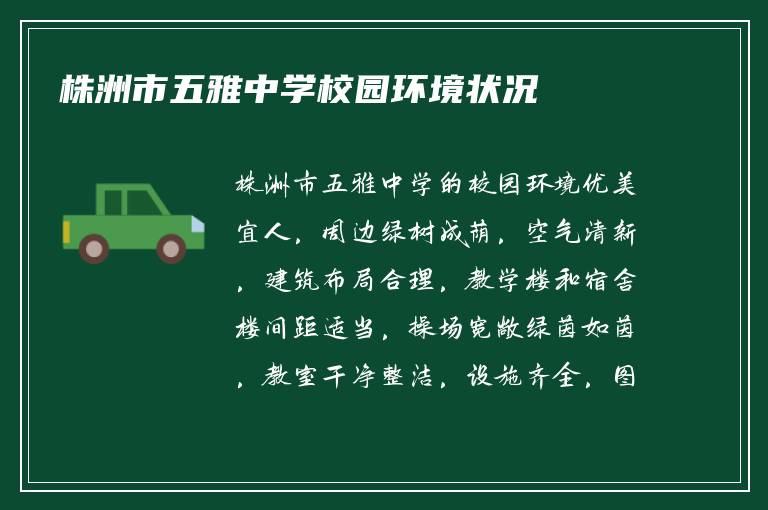 株洲市五雅中学校园环境状况

株洲市五雅中学的校园环境优美宜人，周边绿树成荫，空气清新，建筑布局合理，教学楼和宿舍楼间距适当，操场宽敞绿茵如茵，教室干净整洁，设施齐全，图